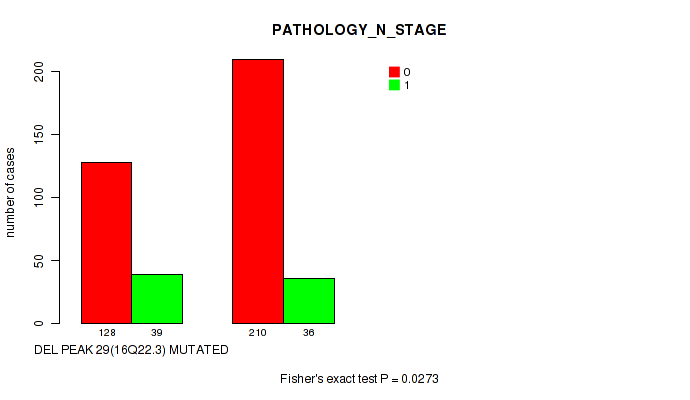 PATHOLOGY_N_STAGE

0
1

number of cases

0
50
100
150
200

128 39 210 36

DEL PEAK 29(16Q22.3) MUTATED

Fisher's exact test P = 0.0273